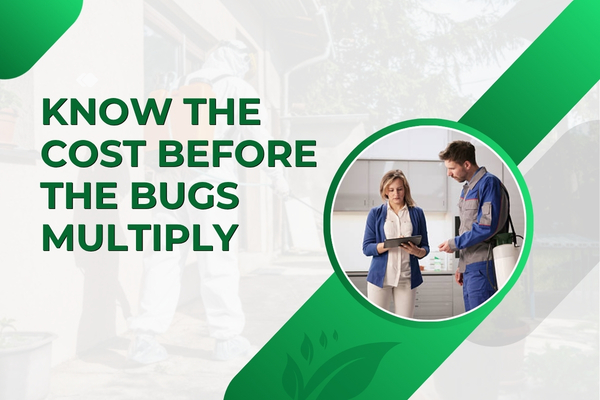 KNOW THE COST BEFORE THE BUGS MULTIPLY